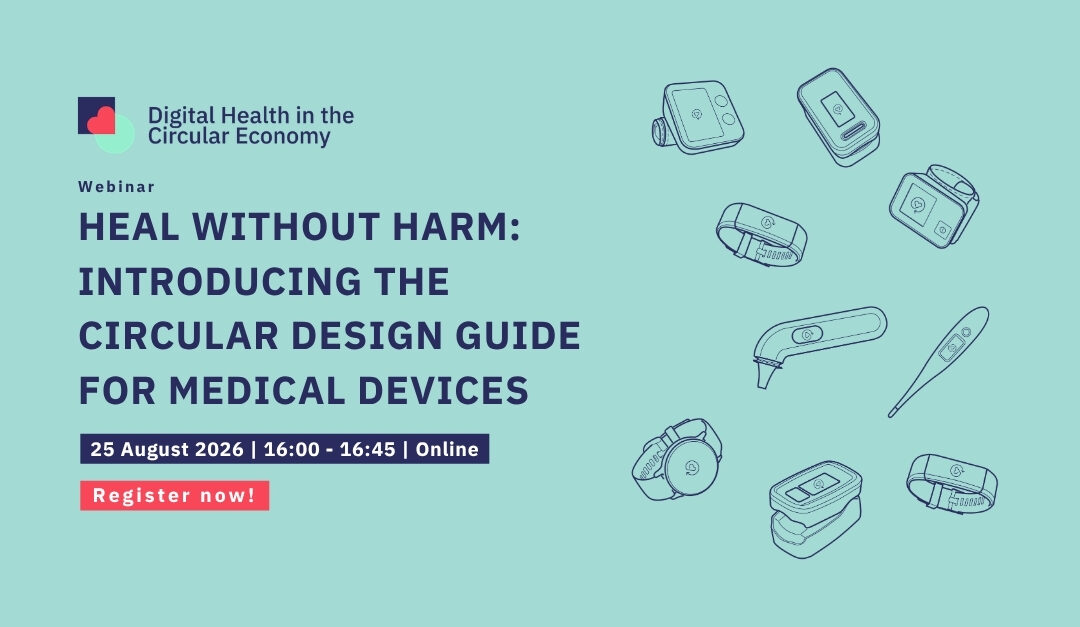 Digital Health in the Circular Economy

Webinar

HEAL WITHOUT HARM: INTRODUCING THE CIRCULAR DESIGN GUIDE FOR MEDICAL DEVICES

25 August 2026 | 16:00 - 16:45 | Online

Register now!